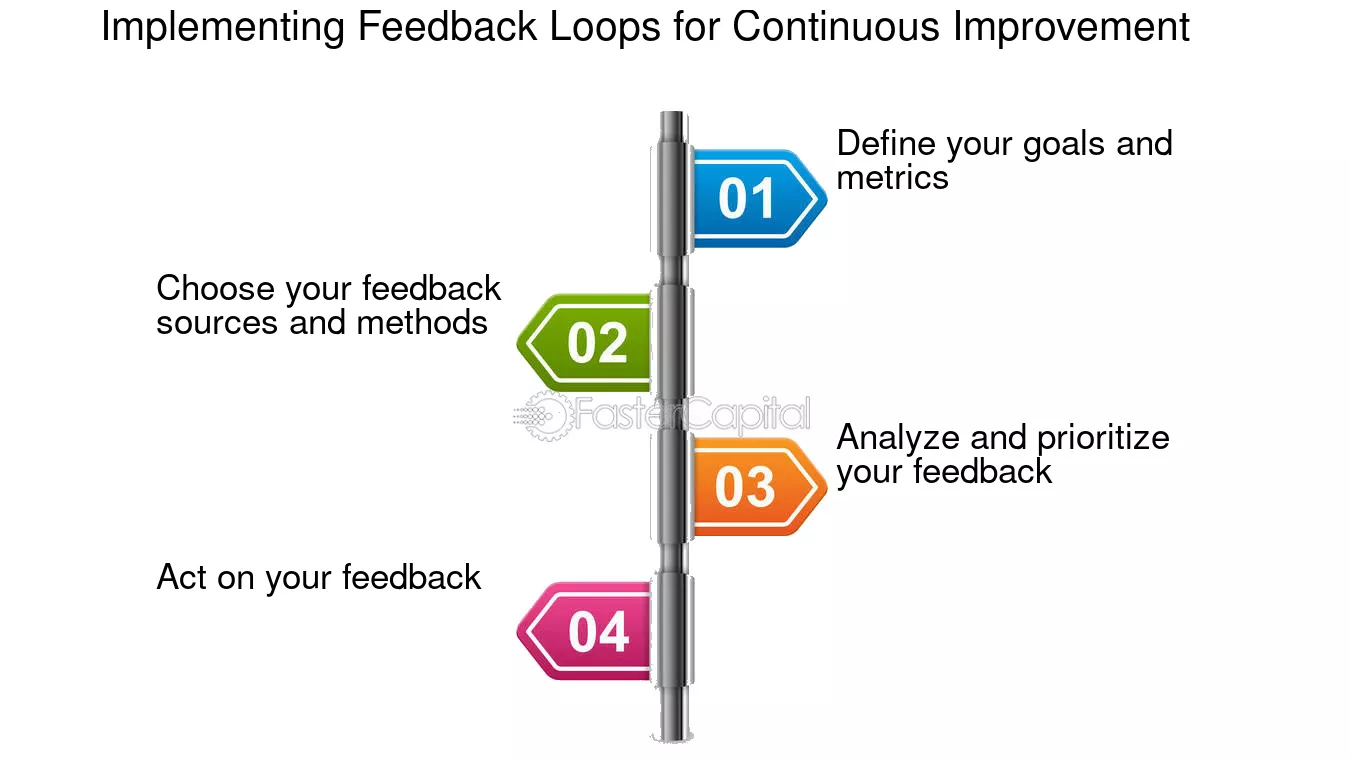 Implementing Feedback Loops for Continuous Improvement

01
Define your goals and metrics

02
Choose your feedback sources and methods

FasterCapital

03
Analyze and prioritize your feedback

04
Act on your feedback